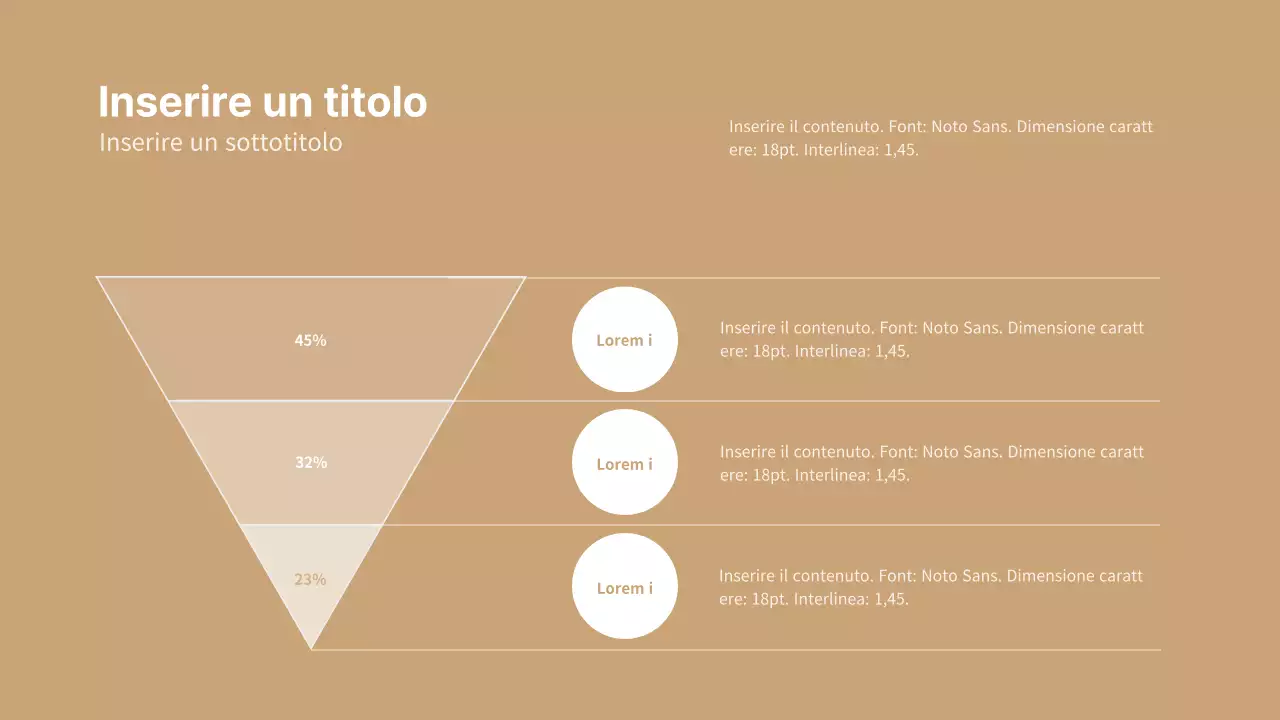 Inserire un titolo
Inserire un sottotitolo

Inserire il contenuto. Font: Noto Sans. Dimensione caratt ere: 18pt. Interlinea: 1,45.

45%

Lorem i

Inserire il contenuto. Font: Noto Sans. Dimensione caratt ere: 18pt. Interlinea: 1,45.

32%

Lorem i

Inserire il contenuto. Font: Noto Sans. Dimensione caratt ere: 18pt. Interlinea: 1,45.

23%

Lorem i

Inserire il contenuto. Font: Noto Sans. Dimensione caratt ere: 18pt. Interlinea: 1,45.